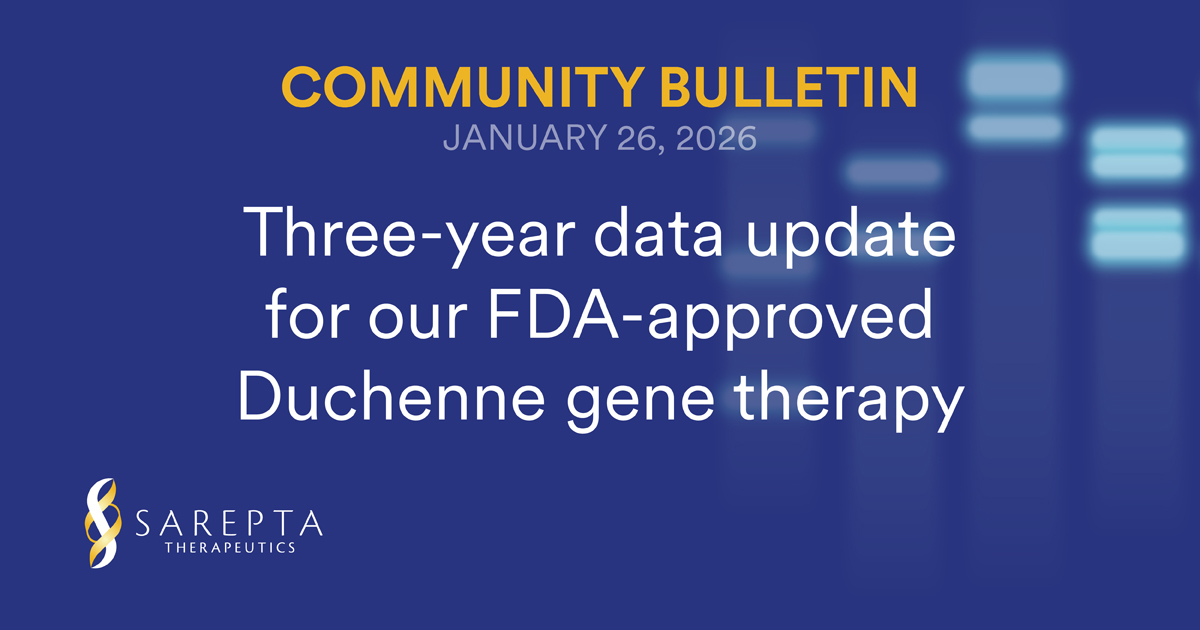 COMMUNITY BULLETIN
JANUARY 26, 2026

Three-year data update for our FDA-approved Duchenne gene therapy

SAREPTA
THERAPEUTICS